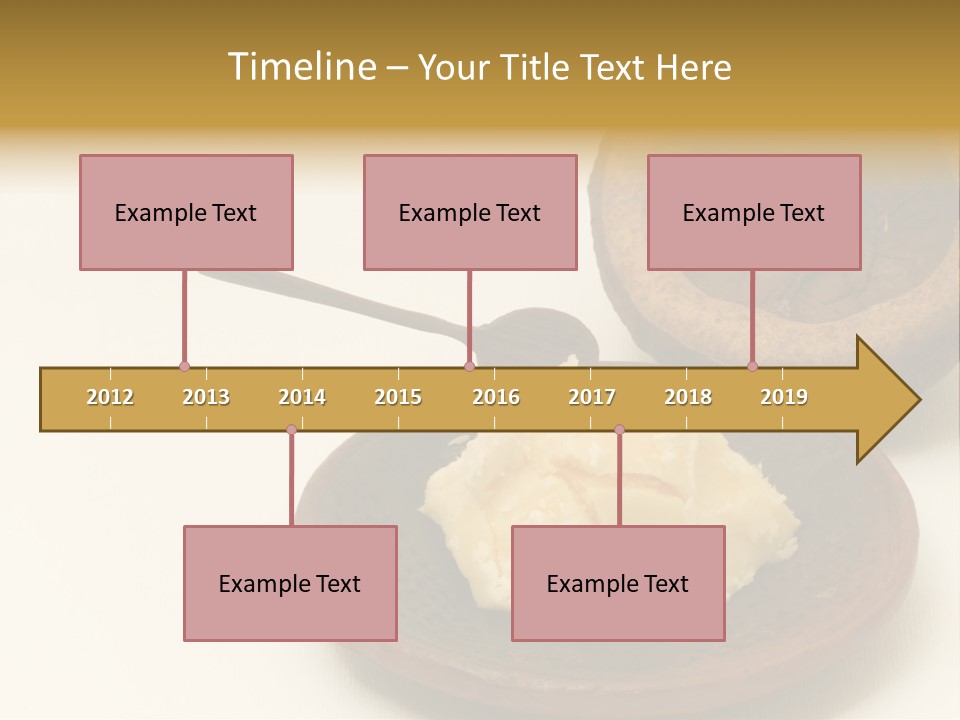 Timeline – Your Title Text Here

Example Text

Example Text

Example Text

2012 2013 2014 2015 2016 2017 2018 2019

Example Text

Example Text